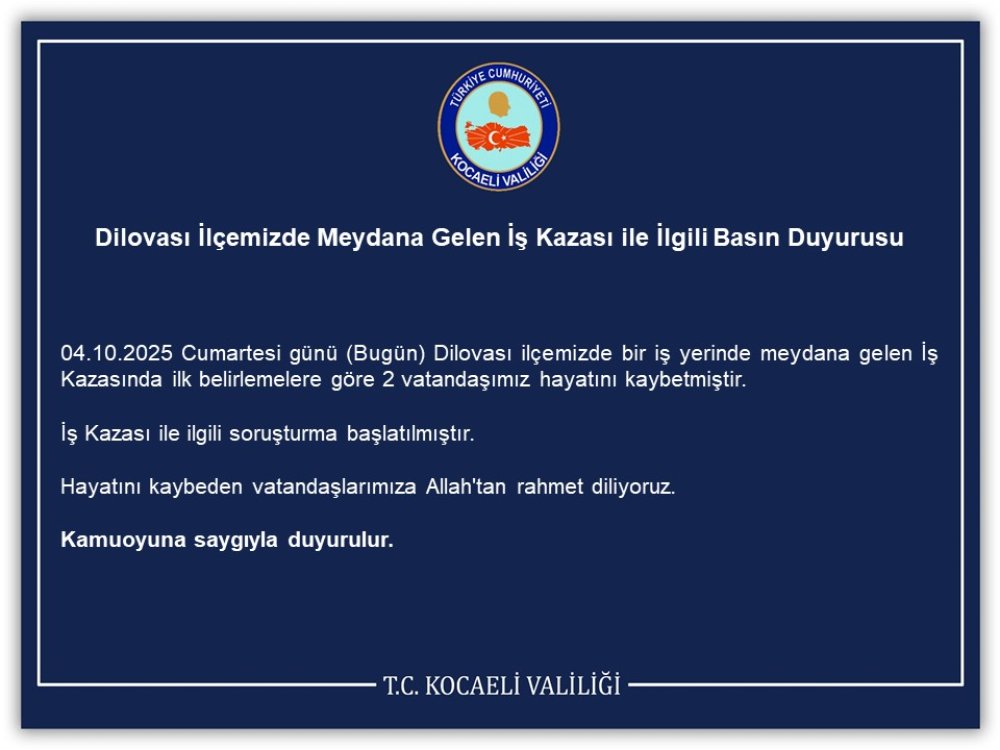 TÜRKİYE CUMHURİYETİ
KOCAELİ VALİLİĞİ

Dilovası İlçemizde Meydana Gelen İş Kazası ile İlgili Basın Duyurusu

04.10.2025 Cumartesi günü (Bugün) Dilovası ilçemizde bir iş yerinde meydana gelen İş Kazasında ilk belirlemelere göre 2 vatandaşımız hayatını kaybetmiştir.

İş Kazası ile ilgili soruşturma başlatılmıştır.

Hayatını kaybeden vatandaşlarımıza Allah'tan rahmet diliyoruz.

Kamuoyuna saygıyla duyurulur.

T.C. KOCAELİ VALİLİĞİ